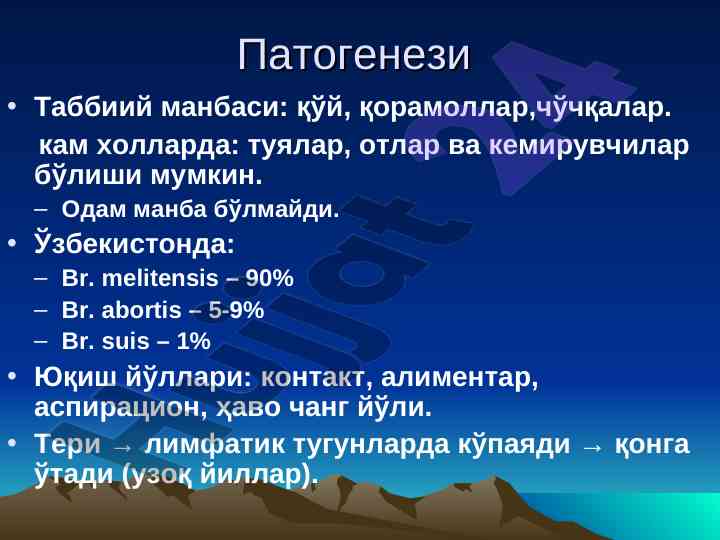 Патогенези

• Таббиий манбаси: қўй, қорамоллар,чўчқалар.
кам холларда: туялар, отлар ва кемирувчилар бўлиши мумкин.
– Одам манба бўлмайди.

• Ўзбекистонда:
– Br. melitensis – 90%
– Br. abortis – 5-9%
– Br. suis – 1%

• Юқиш йўллари: контакт, алиментар, аспирацион, ҳаво чанг йўли.

• Тери → лимфатик тугунларда кўпаяди → қонга ўтади (узоқ йиллар).

Hujjat 24